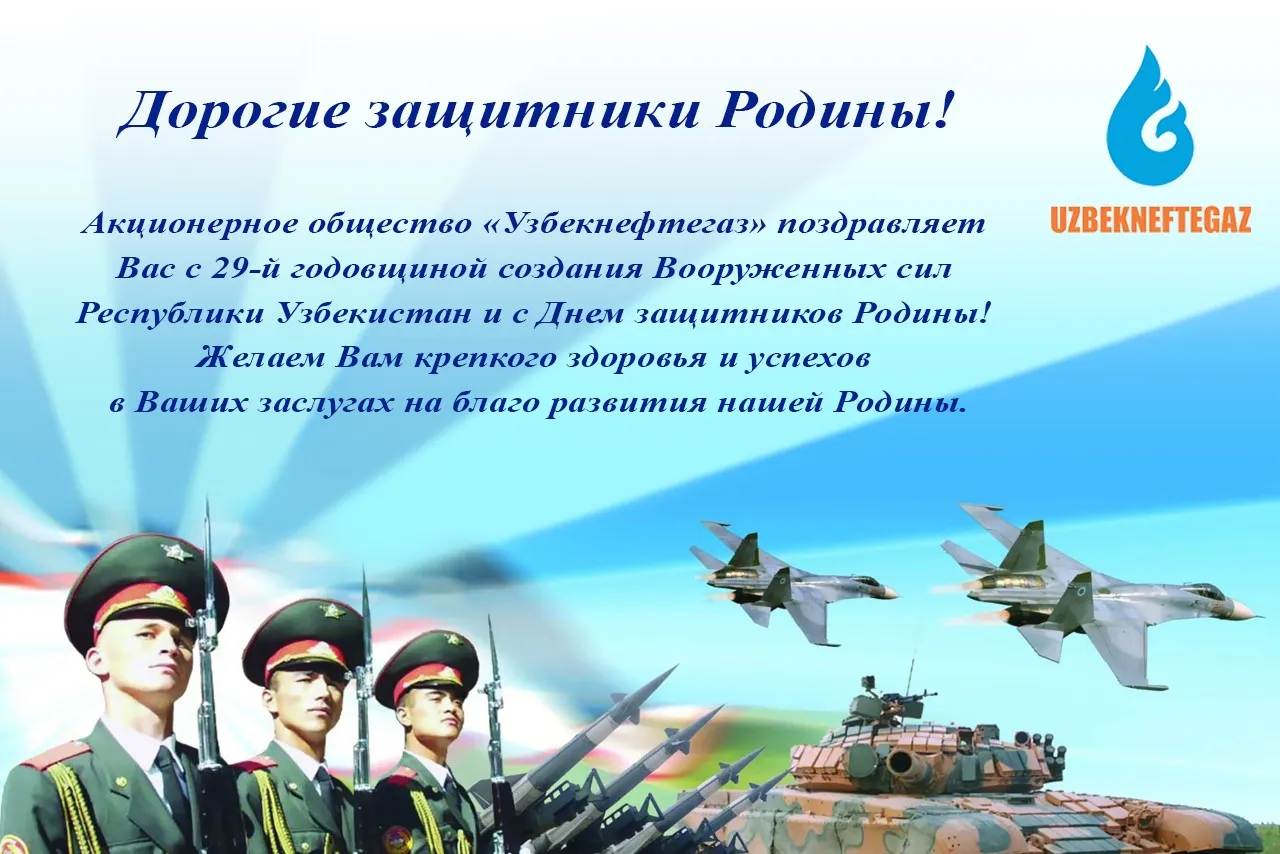 Дорогие защитники Родины!

UZBEKNEFTEGAZ

Акционерное общество «Узбекнефтегаз» поздравляет Вас с 29-й годовщиной создания Вооруженных сил Республики Узбекистан и с Днем защитников Родины! Желаем Вам крепкого здоровья и успехов в Ваших заслугах на благо развития нашей Родины.